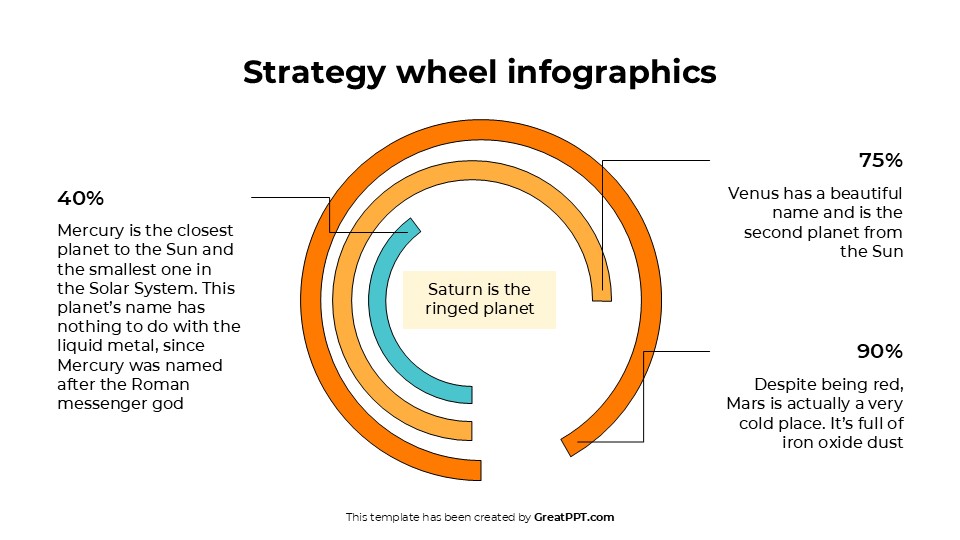 Strategy wheel infographics

40%

Mercury is the closest planet to the Sun and the smallest one in the Solar System. This planet's name has nothing to do with the liquid metal, since Mercury was named after the Roman messenger god

Saturn is the ringed planet

75%

Venus has a beautiful name and is the second planet from the Sun

90%

Despite being red, Mars is actually a very cold place. It's full of iron oxide dust

This template has been created by GreatPPT.com